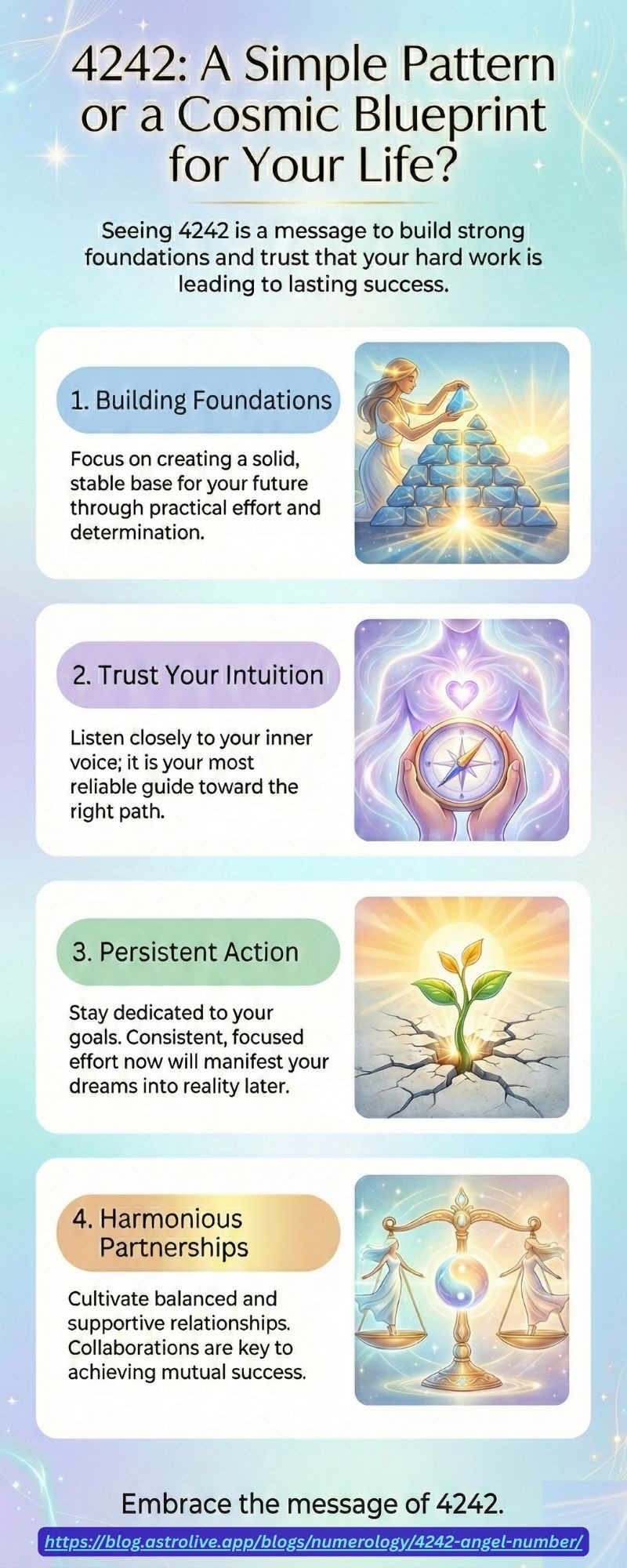 4242: A Simple Pattern or a Cosmic Blueprint for Your Life?

Seeing 4242 is a message to build strong foundations and trust that your hard work is leading to lasting success.

1. Building Foundations

Focus on creating a solid, stable base for your future through practical effort and determination.

2. Trust Your Intuition

Listen closely to your inner voice; it is your most reliable guide toward the right path.

3. Persistent Action

Stay dedicated to your goals. Consistent, focused effort now will manifest your dreams into reality later.

4. Harmonious Partnerships

Cultivate balanced and supportive relationships. Collaborations are key to achieving mutual success.

Embrace the message of 4242.

https://blog.astrolive.app/blogs/numerology/4242-angel-number/